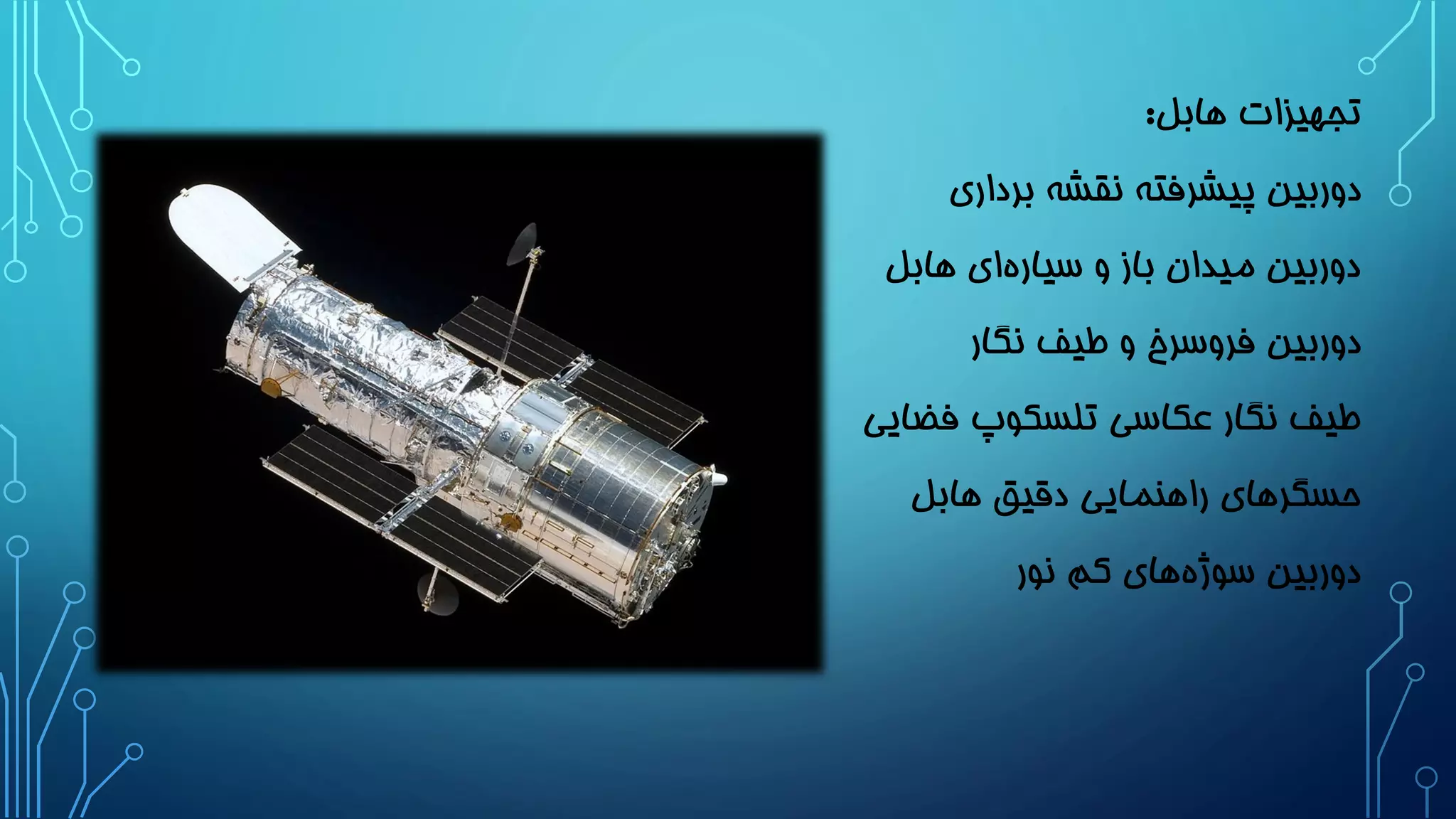 تجهیزات هابل:

دوربین پیشرفته نقشه برداری

دوربین میدان باز و سیاره‌ای هابل

دوربین فروسرخ و طیف نگار

طیف نگار عکاسی تلسکوپ فضایی

حسگرهای راهنمایی دقیق هابل

دوربین سوژه‌های کم نور